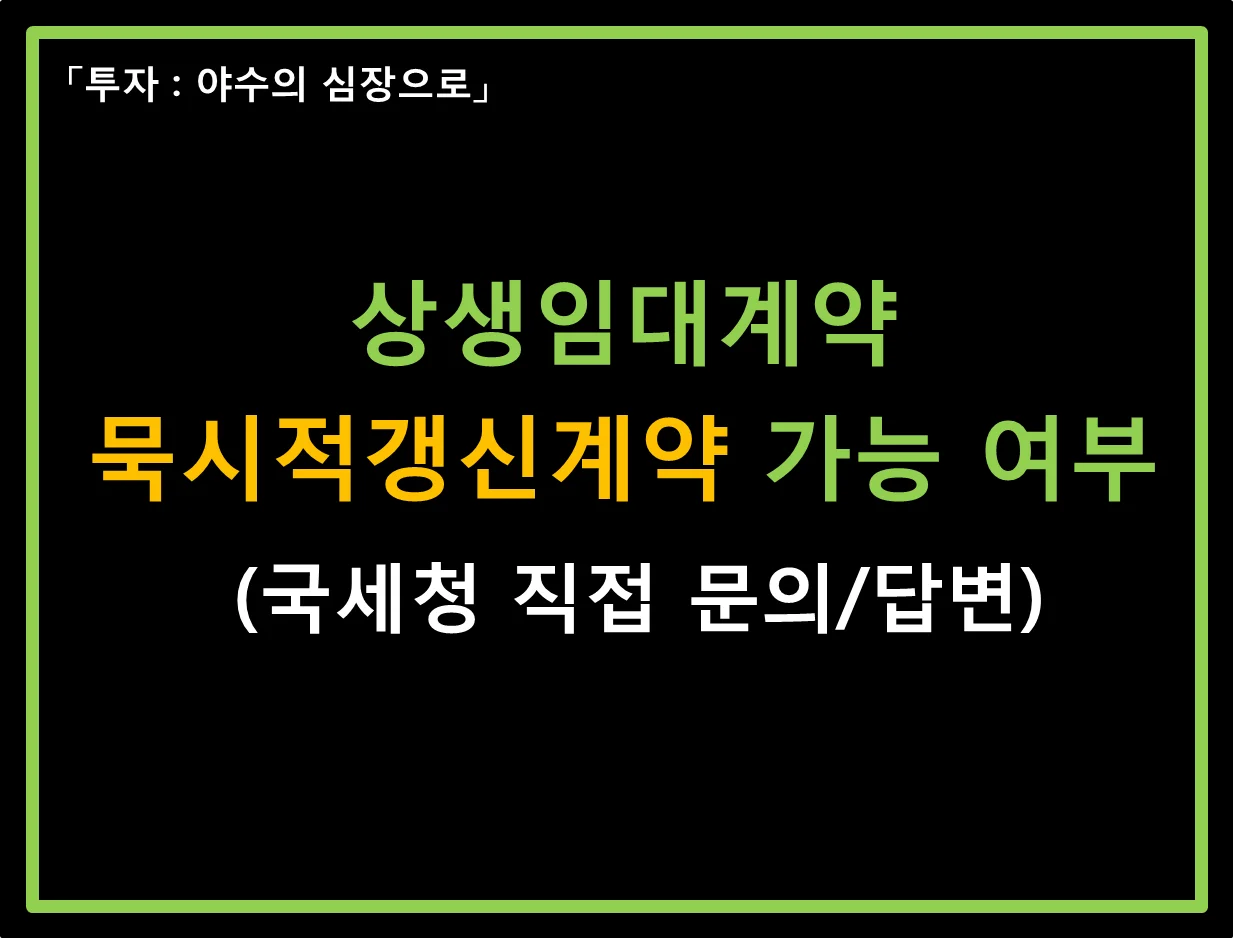 「투자 : 야수의 심장으로」

상생임대계약

묵시적갱신계약 가능 여부

(국세청 직접 문의/답변)